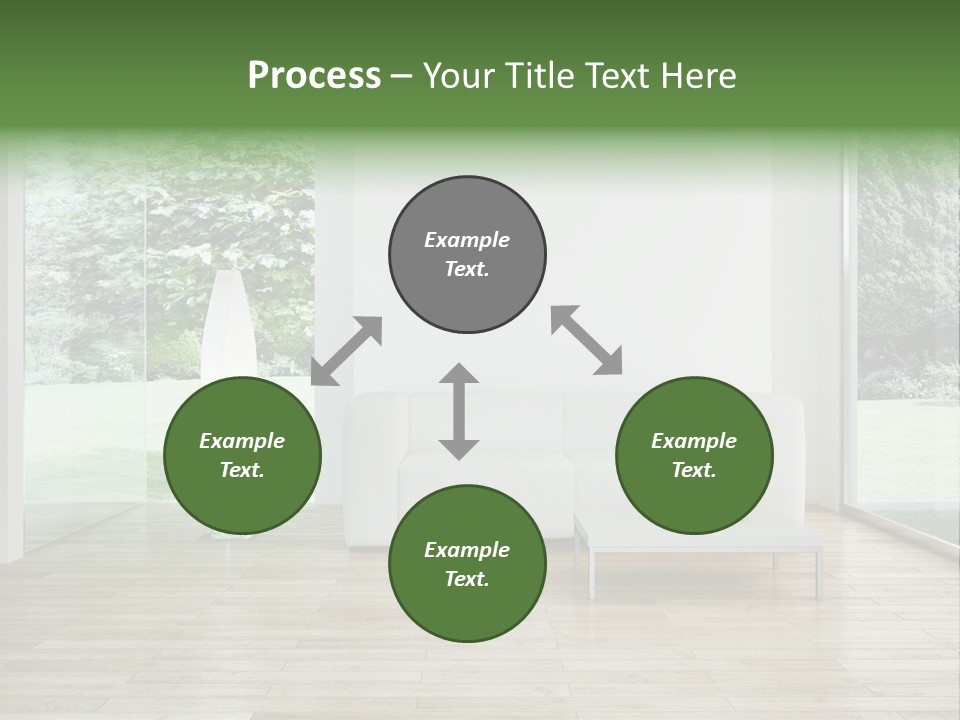 Process – Your Title Text Here

Example Text.

Example Text.

Example Text.

Example Text.